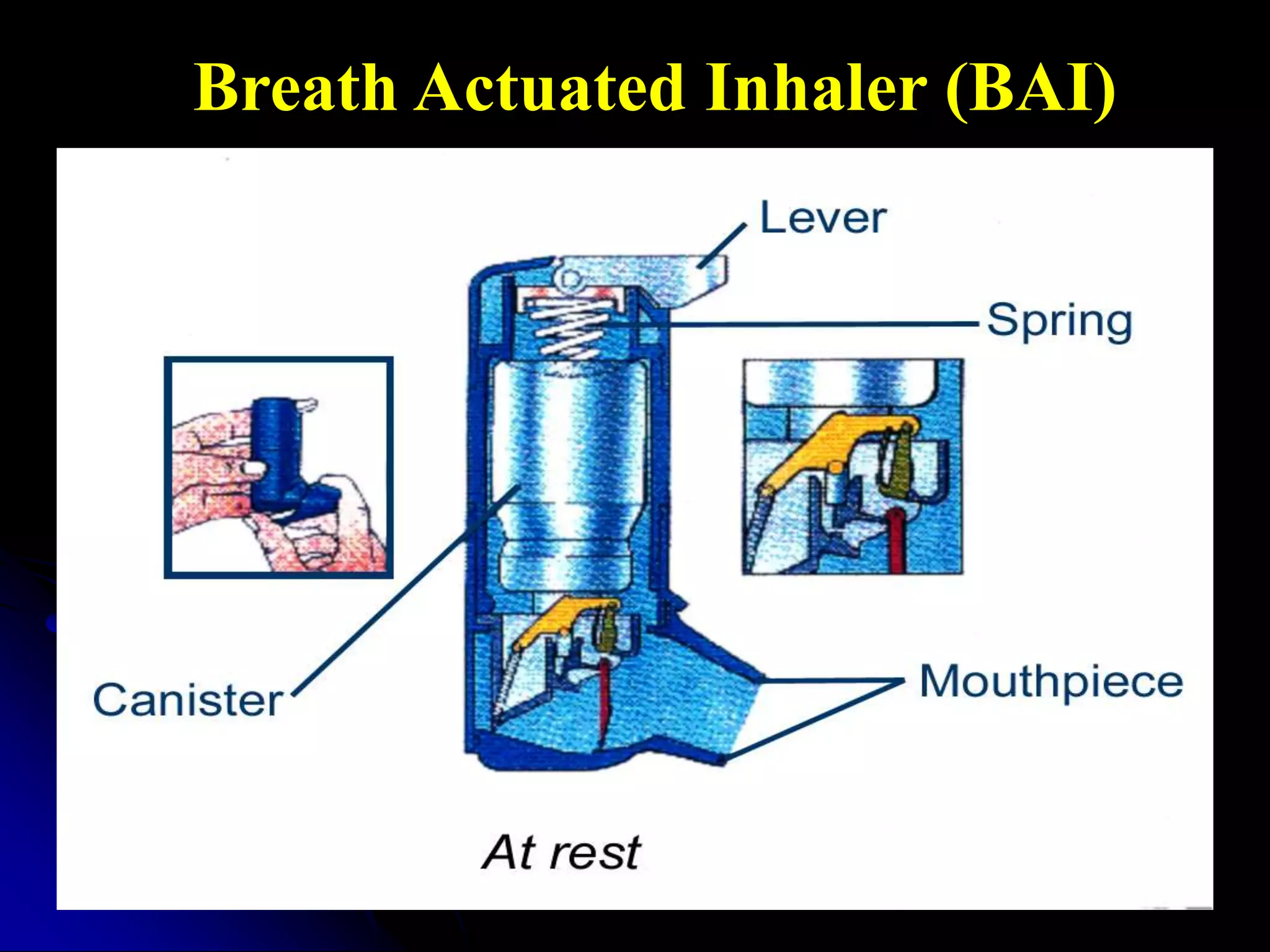 Breath Actuated Inhaler (BAI)

Lever

Spring

Canister

Mouthpiece

At rest